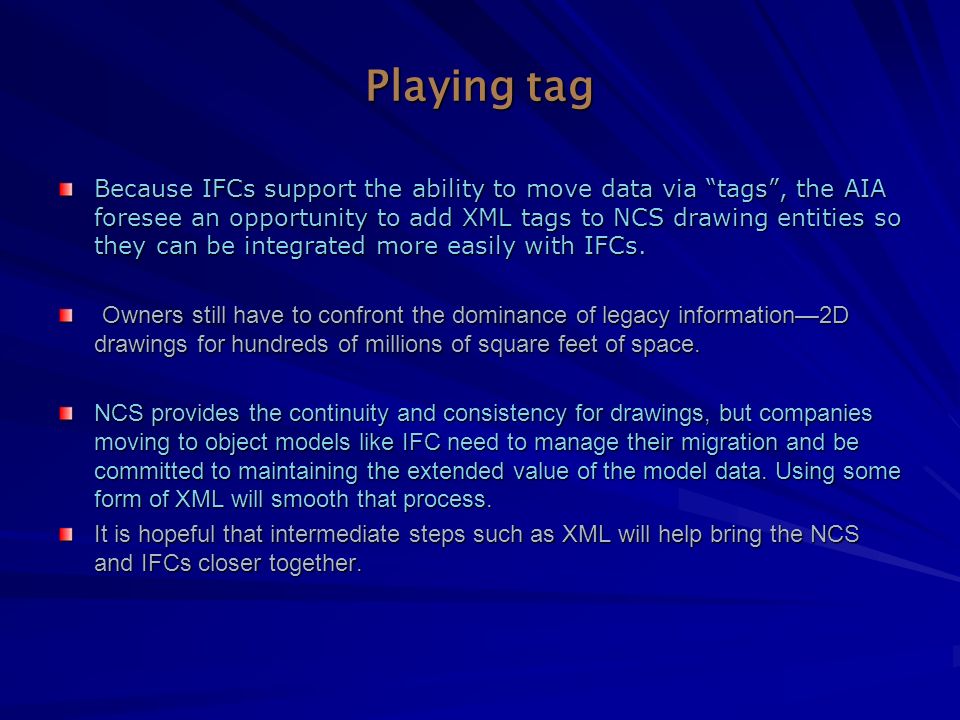 Playing tag

Because IFCs support the ability to move data via “tags”, the AIA foresee an opportunity to add XML tags to NCS drawing entities so they can be integrated more easily with IFCs.

Owners still have to confront the dominance of legacy information—2D drawings for hundreds of millions of square feet of space.

NCS provides the continuity and consistency for drawings, but companies moving to object models like IFC need to manage their migration and be committed to maintaining the extended value of the model data. Using some form of XML will smooth that process.

It is hopeful that intermediate steps such as XML will help bring the NCS and IFCs closer together.